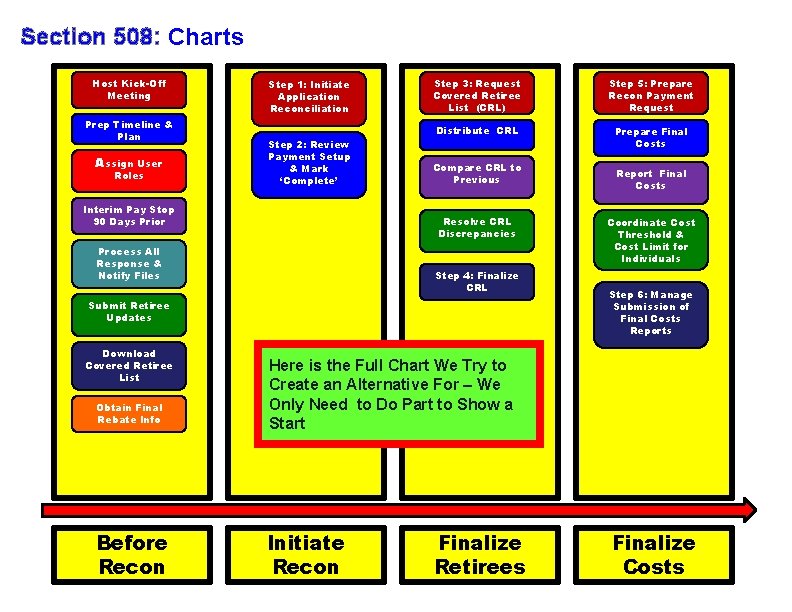 Section 508: Charts

Host Kick-Off Meeting

Prep Timeline & Plan

Assign User Roles

Interim Pay Stop 90 Days Prior

Process All Response & Notify Files

Submit Retiree Updates

Download Covered Retiree List

Obtain Final Rebate Info

Step 1: Initiate Application Reconciliation

Step 2: Review Payment Setup & Mark 'Complete'

Step 3: Request Covered Retiree List (CRL)

Distribute CRL

Compare CRL to Previous

Resolve CRL Discrepancies

Step 4: Finalize CRL

Step 5: Prepare Recon Payment Request

Prepare Final Costs

Report Final Costs

Coordinate Cost Threshold & Cost Limit for Individuals

Step 6: Manage Submission of Final Costs Reports

Here is the Full Chart We Try to Create an Alternative For – We Only Need to Do Part to Show a Start

Before Recon

Initiate Recon

Finalize Retirees

Finalize Costs